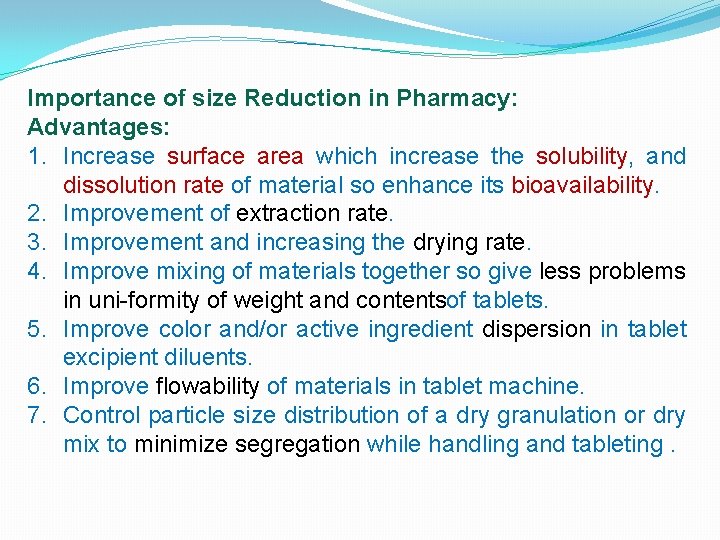 Importance of size Reduction in Pharmacy:
Advantages:

1. Increase surface area which increase the solubility, and dissolution rate of material so enhance its bioavailability.
2. Improvement of extraction rate.
3. Improvement and increasing the drying rate.
4. Improve mixing of materials together so give less problems in uni-formity of weight and contentsof tablets.
5. Improve color and/or active ingredient dispersion in tablet excipient diluents.
6. Improve flowability of materials in tablet machine.
7. Control particle size distribution of a dry granulation or dry mix to minimize segregation while handling and tableting .